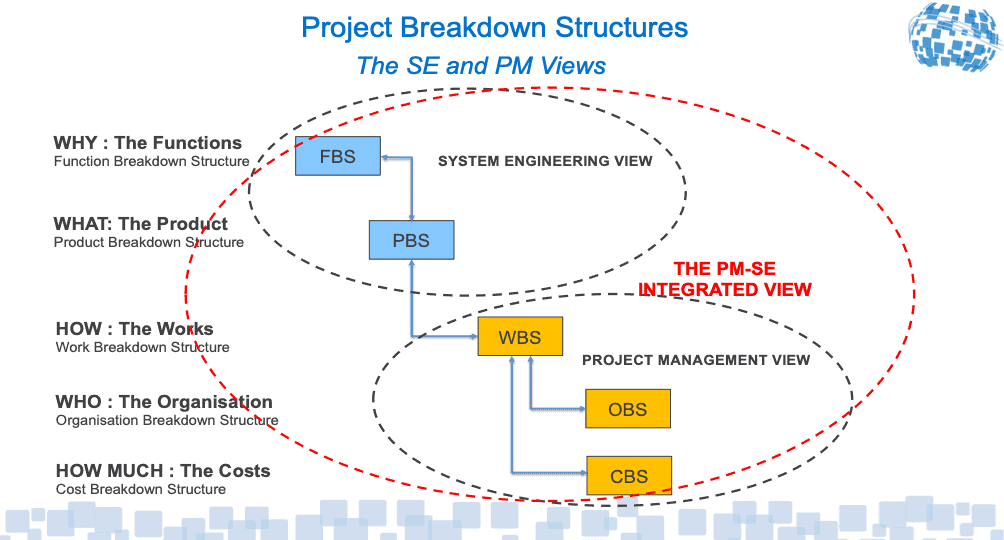 Project Breakdown Structures
The SE and PM Views

WHY : The Functions
Function Breakdown Structure

WHAT: The Product
Product Breakdown Structure

HOW : The Works
Work Breakdown Structure

WHO : The Organisation
Organisation Breakdown Structure

HOW MUCH : The Costs
Cost Breakdown Structure

FBS

SYSTEM ENGINEERING VIEW

PBS

THE PM-SE INTEGRATED VIEW

WBS

PROJECT MANAGEMENT VIEW

OBS

CBS